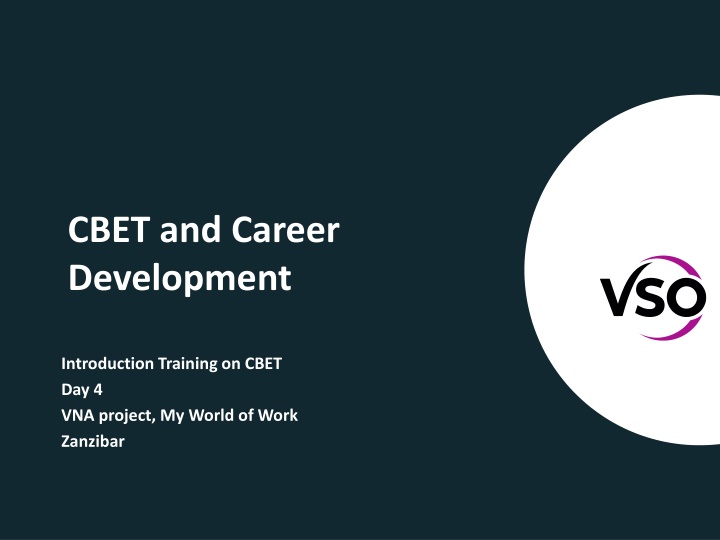 CBET and Career Development

Introduction Training on CBET
Day 4
VNA project, My World of Work
Zanzibar

VSO